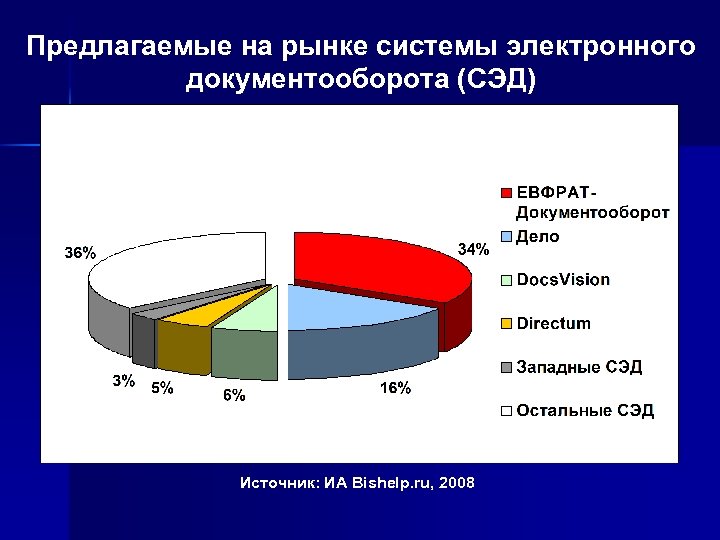 Предлагаемые на рынке системы электронного документооборота (СЭД)

36%

34%

3%

5%

6%

16%

ЕВФРАТ-Документооборот
Дело
DocsVision
Directum
Западные СЭД
Остальные СЭД

Источник: ИА Bishelp.ru, 2008